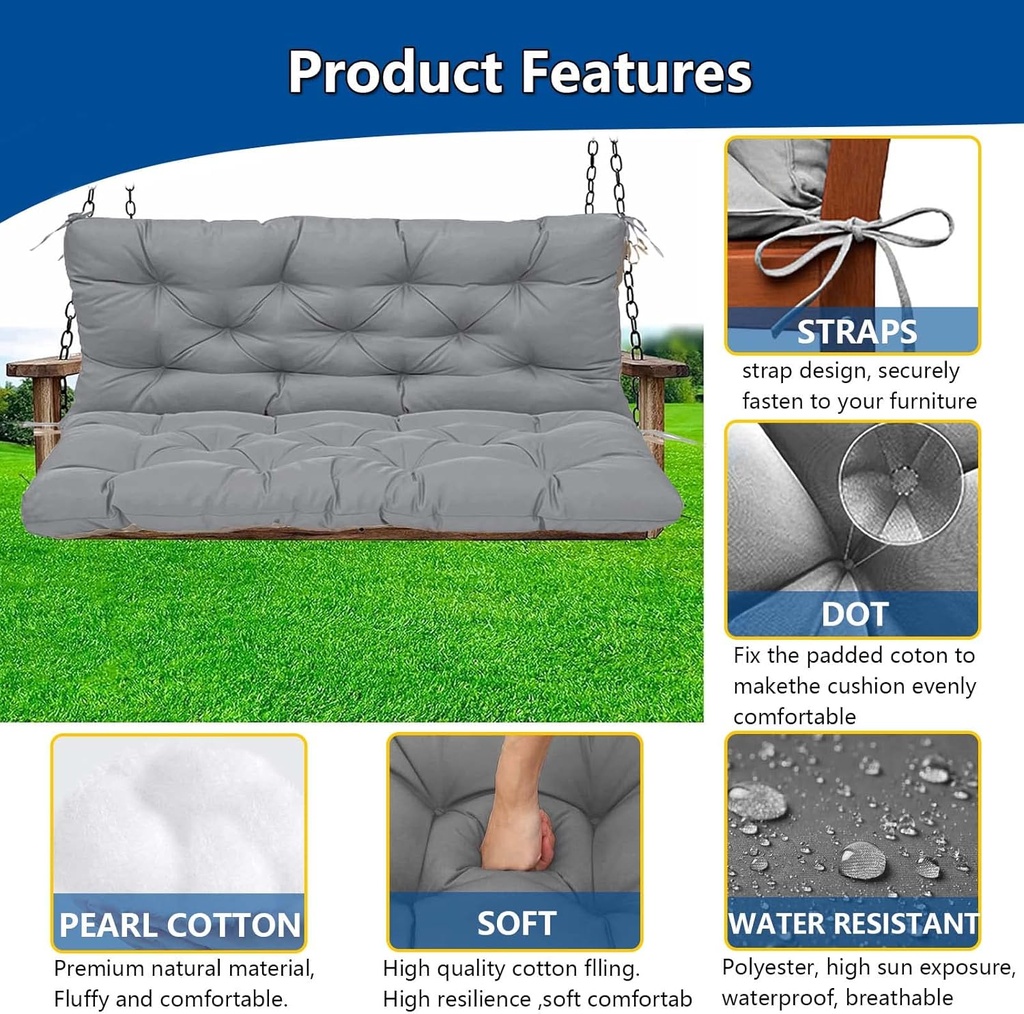 Product Features

STRAPS
strap design, securely fasten to your furniture

DOT
Fix the padded coton to makethe cushion evenly comfortable

PEARL COTTON
Premium natural material, Fluffy and comfortable.

SOFT
High quality cotton flling. High resilience ,soft comfortab

WATER RESISTANT
Polyester, high sun exposure, waterproof, breathable